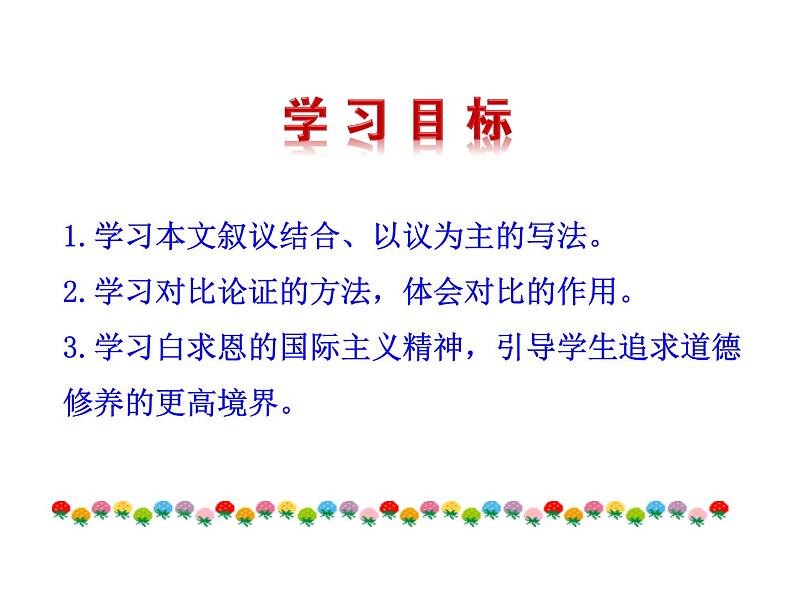 学习目标

1.学习本文叙议结合、以议为主的写法。

2.学习对比论证的方法，体会对比的作用。

3.学习白求恩的国际主义精神，引导学生追求道德修养的更高境界。